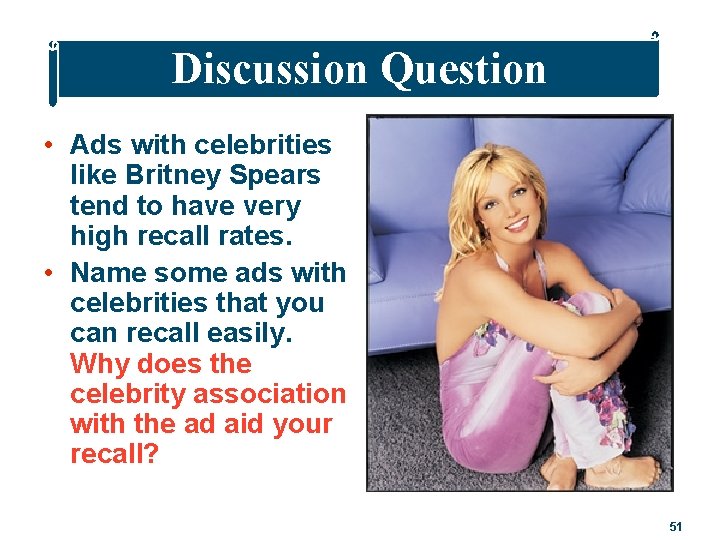 Discussion Question

• Ads with celebrities like Britney Spears tend to have very high recall rates.

• Name some ads with celebrities that you can recall easily. Why does the celebrity association with the ad aid your recall?

51